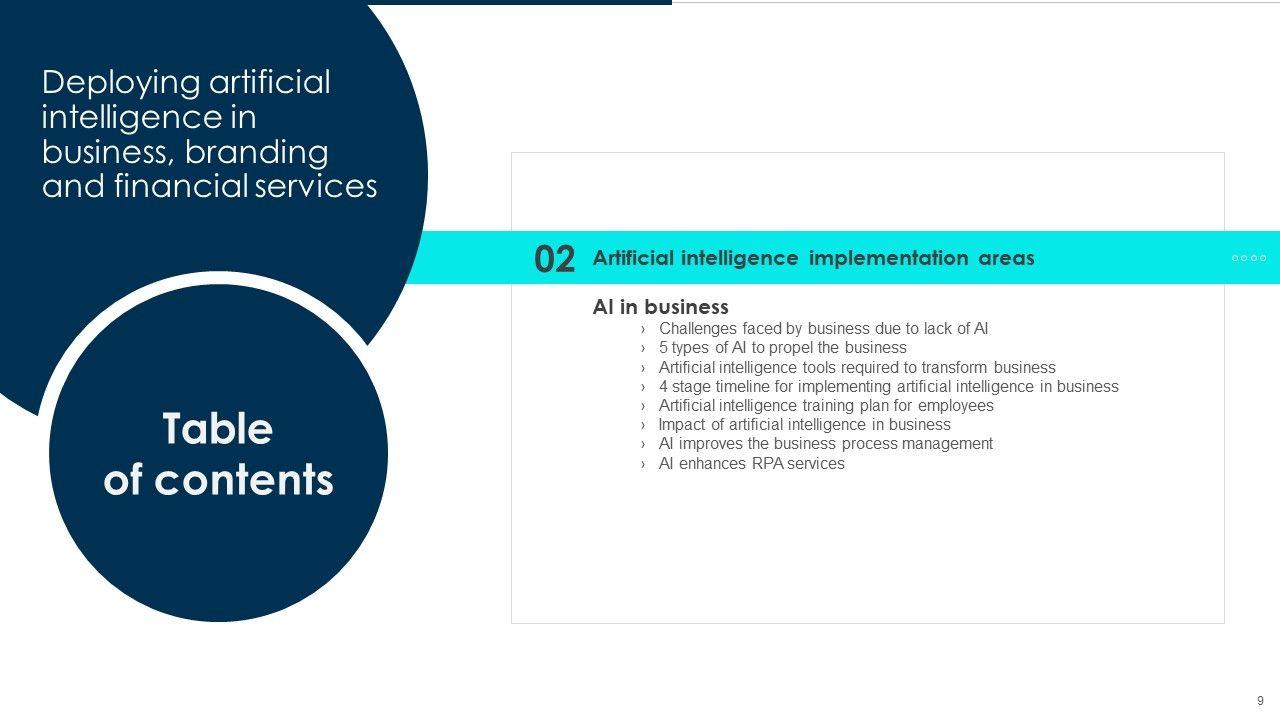 Deploying artificial intelligence in business, branding and financial services

Table of contents

02 Artificial intelligence implementation areas

AI in business

› Challenges faced by business due to lack of AI
› 5 types of AI to propel the business
› Artificial intelligence tools required to transform business
› 4 stage timeline for implementing artificial intelligence in business
› Artificial intelligence training plan for employees
› Impact of artificial intelligence in business
› AI improves the business process management
› AI enhances RPA services

9